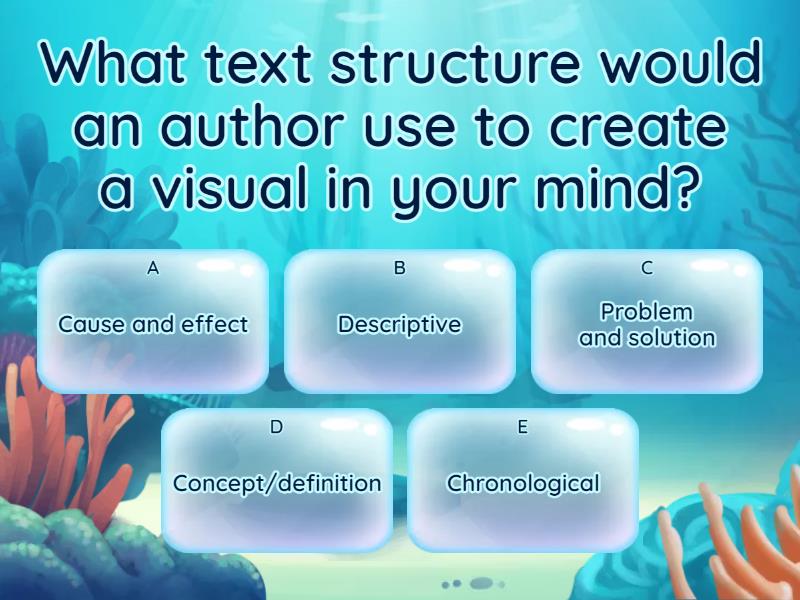 What text structure would an author use to create a visual in your mind?

A
Cause and effect

B
Descriptive

C
Problem and solution

D
Concept/definition

E
Chronological